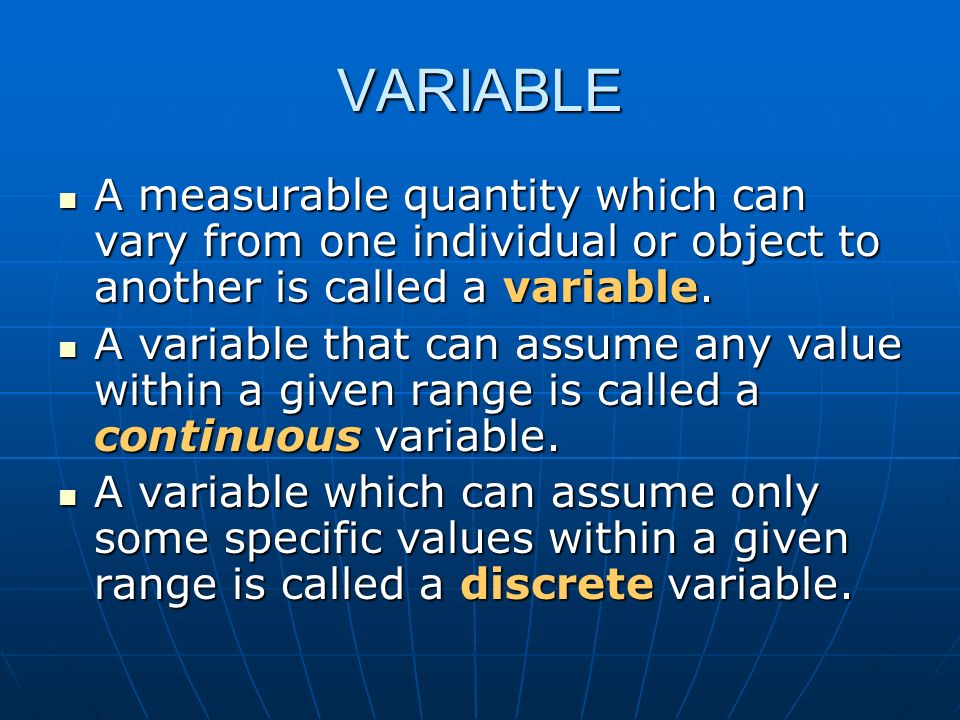 VARIABLE

- A measurable quantity which can vary from one individual or object to another is called a variable.
- A variable that can assume any value within a given range is called a continuous variable.
- A variable which can assume only some specific values within a given range is called a discrete variable.